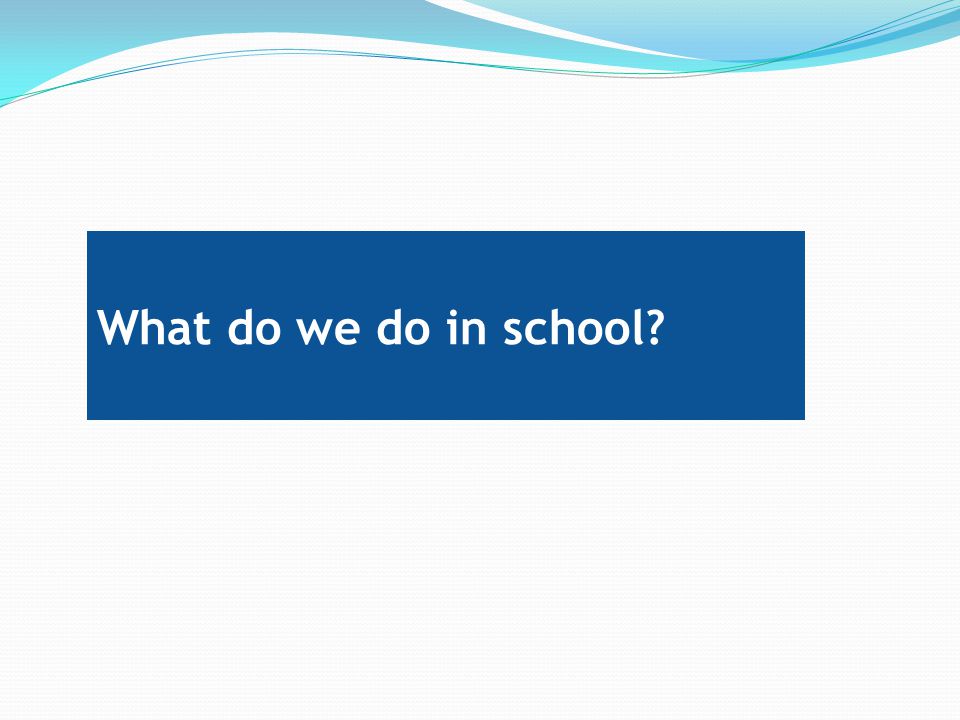 What do we do in school?